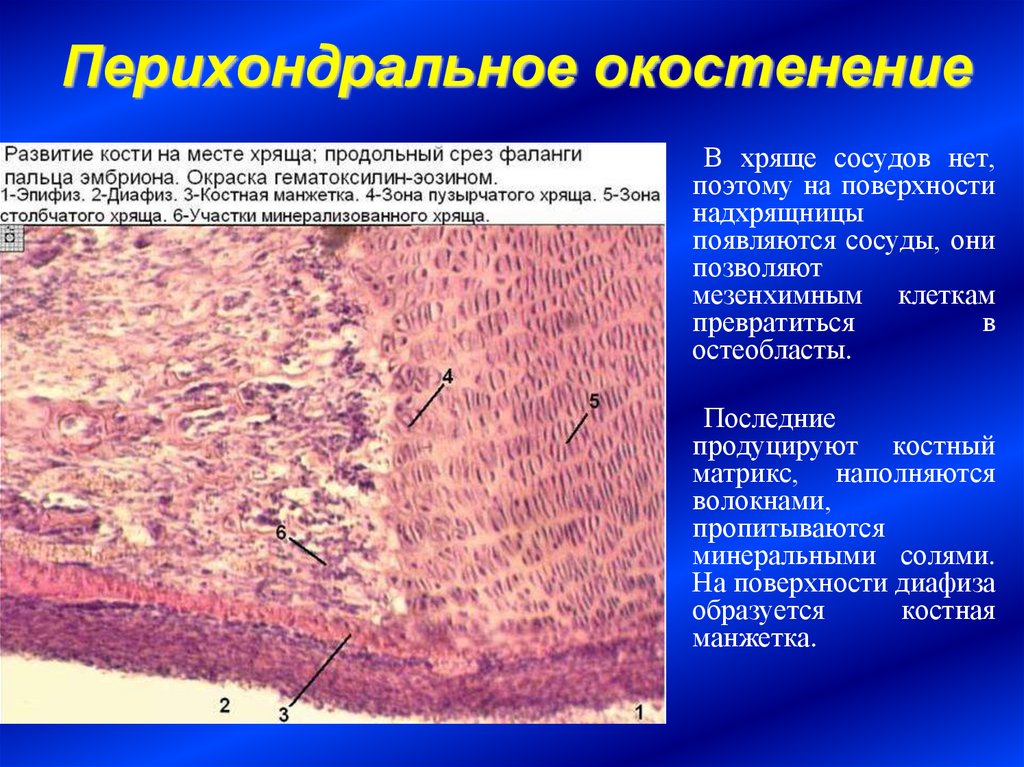 Перихондральное окостенение

Развитие кости на месте хряща; продольный срез фаланги пальца эмбриона. Окраска гематоксилин-эозином. 1-Эпифиз. 2-Диафиз. 3-Костная манжетка. 4-Зона пузырчатого хряща. 5-Зона столбчатого хряща. 6-Участки минерализованного хряща.

4

5

6

2

3

1

В хряще сосудов нет, поэтому на поверхности надхрящницы появляются сосуды, они позволяют мезенхимным клеткам превратиться в остеобласты.

Последние продуцируют костный матрикс, наполняются волокнами, пропитываются минеральными солями. На поверхности диафиза образуется костная манжетка.